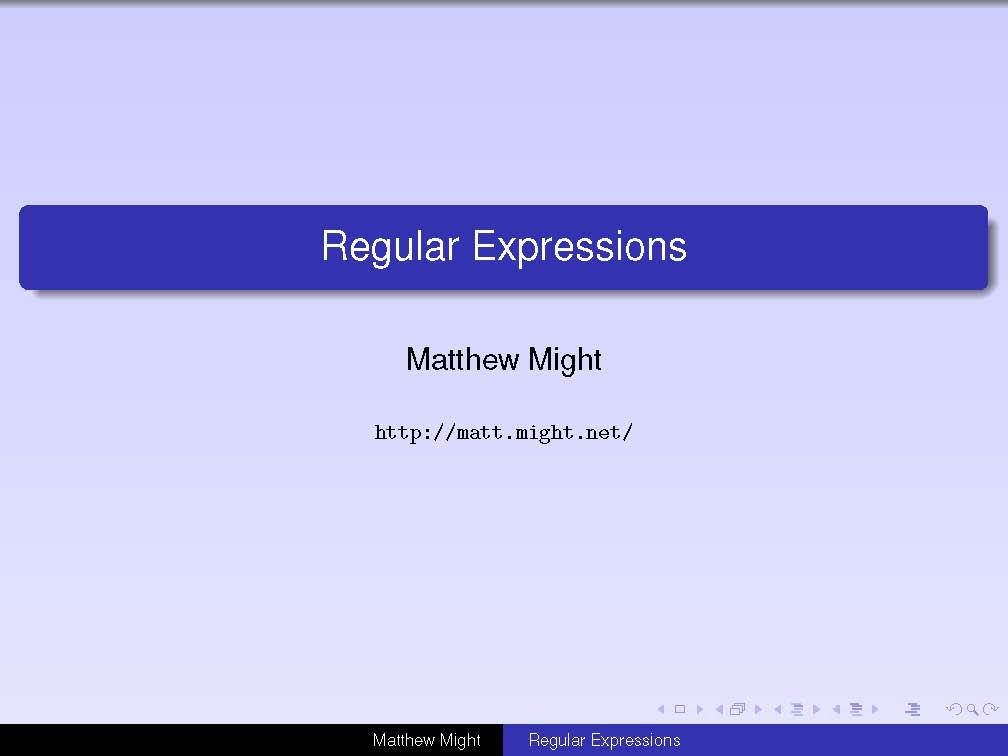 Regular Expressions

Matthew Might

http://matt.might.net/

Matthew Might Regular Expressions